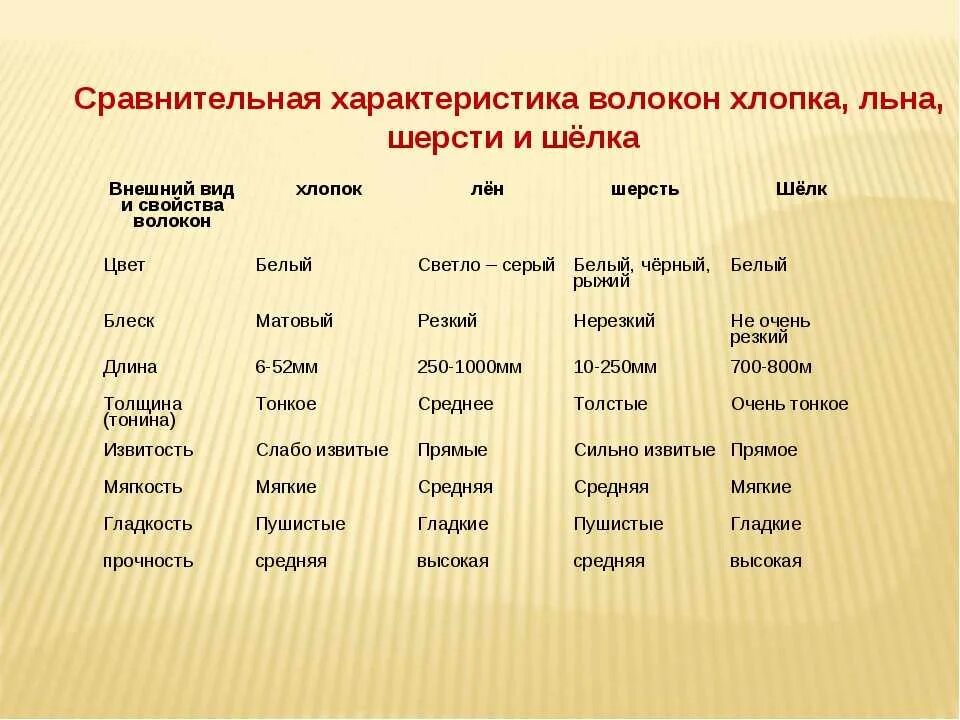 Сравнительная характеристика волокон хлопка, льна, шерсти и шёлка

| Внешний вид и свойства волокон | хлопок | лён | шерсть | Шёлк |
|---|---|---|---|---|
| Цвет | Белый | Светло – серый | Белый, чёрный, рыжий | Белый |
| Блеск | Матовый | Резкий | Нерезкий | Не очень резкий |
| Длина | 6-52мм | 250-1000мм | 10-250мм | 700-800м |
| Толщина (тонина) | Тонкое | Среднее | Толстые | Очень тонкое |
| Извитость | Слабо извитые | Прямые | Сильно извитые | Прямое |
| Мягкость | Мягкие | Средняя | Средняя | Мягкие |
| Гладкость | Пушистые | Гладкие | Пушистые | Гладкие |
| прочность | средняя | высокая | средняя | высокая |